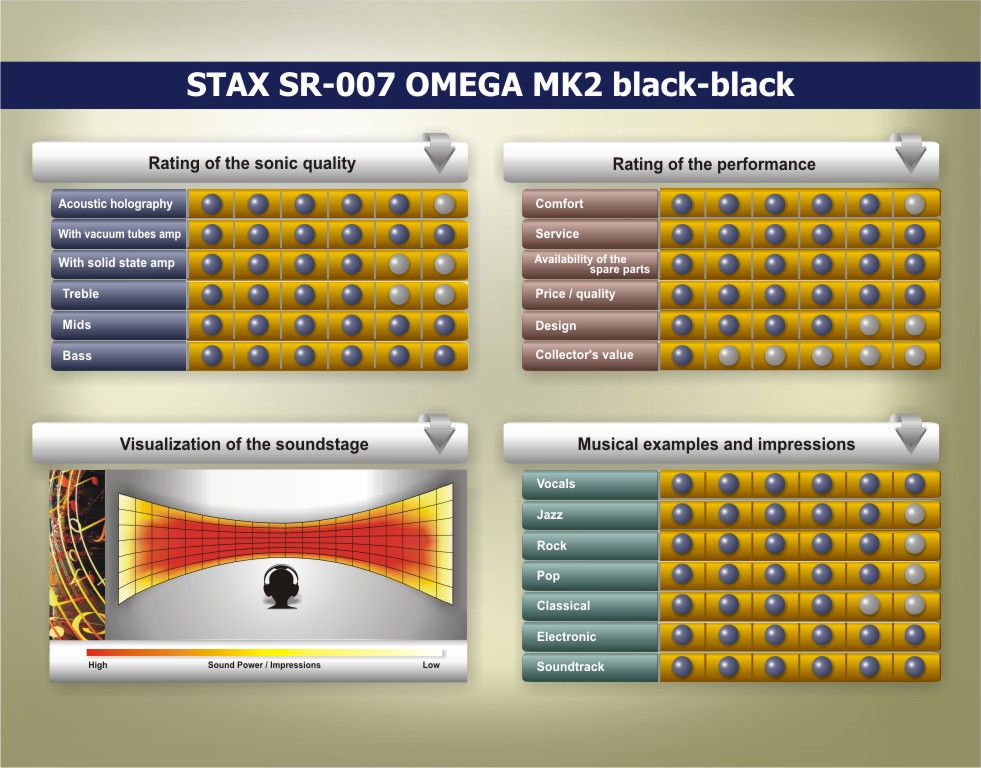 STAX SR-007 OMEGA MK2 black-black

Rating of the sonic quality

Acoustic holography
With vacuum tubes amp
With solid state amp
Treble
Mids
Bass

Rating of the performance

Comfort
Service
Availability of the spare parts
Price / quality
Design
Collector's value

Visualization of the soundstage

High
Sound Power / Impressions
Low

Musical examples and impressions

Vocals
Jazz
Rock
Pop
Classical
Electronic
Soundtrack